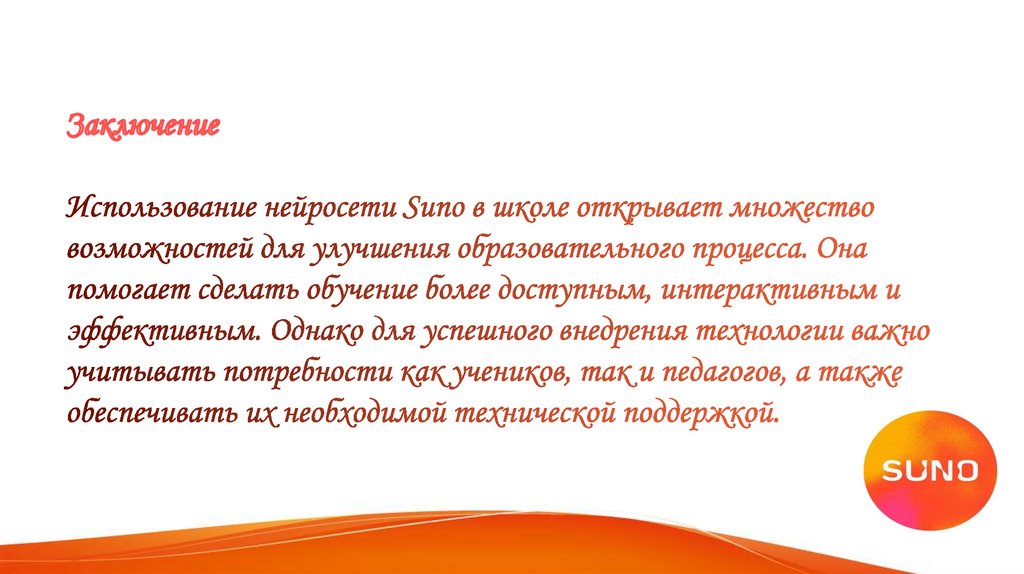 Заключение

Использование нейросети Suno в школе открывает множество возможностей для улучшения образовательного процесса. Она помогает сделать обучение более доступным, интерактивным и эффективным. Однако для успешного внедрения технологии важно учитывать потребности как учеников, так и педагогов, а также обеспечивать их необходимой технической поддержкой.

SUNO